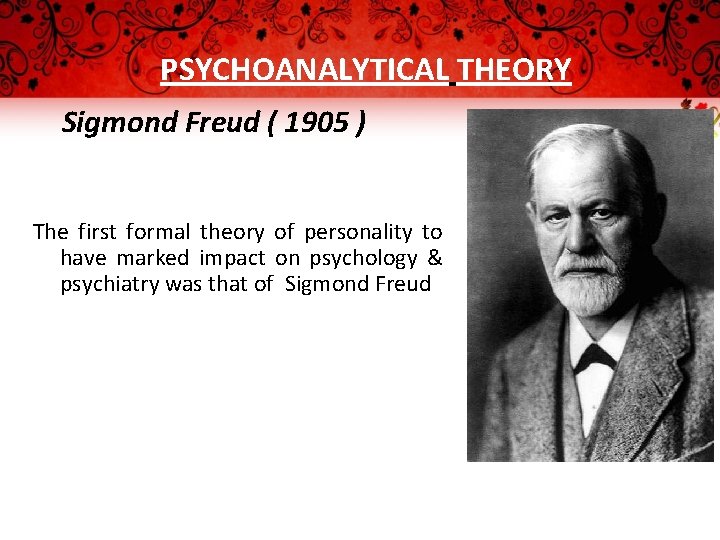 PSYCHOANALYTICAL THEORY

Sigmond Freud ( 1905 )

The first formal theory of personality to have marked impact on psychology & psychiatry was that of Sigmond Freud